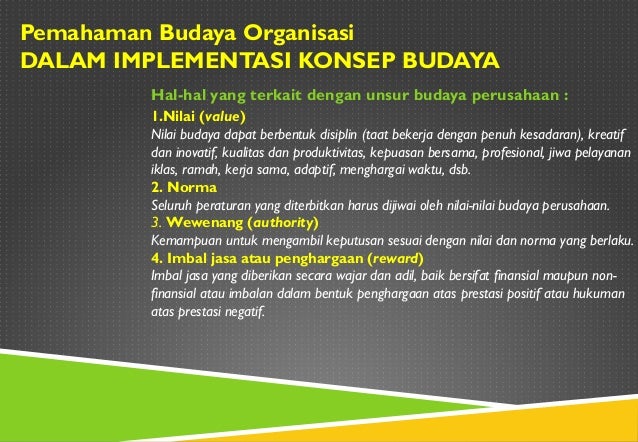 Pemahaman Budaya Organisasi
DALAM IMPLEMENTASI KONSEP BUDAYA

Hal-hal yang terkait dengan unsur budaya perusahaan :

1.Nilai (value)
Nilai budaya dapat berbentuk disiplin (taat bekerja dengan penuh kesadaran), kreatif dan inovatif, kualitas dan produktivitas, kepuasan bersama, profesional, jiwa pelayanan iklas, ramah, kerja sama, adaptif, menghargai waktu, dsb.

2. Norma
Seluruh peraturan yang diterbitkan harus dijiwai oleh nilai-nilai budaya perusahaan.

3. Wewenang (authority)
Kemampuan untuk mengambil keputusan sesuai dengan nilai dan norma yang berlaku.

4. Imbal jasa atau penghargaan (reward)
Imbal jasa yang diberikan secara wajar dan adil, baik bersifat finansial maupun non-finansial atau imbalan dalam bentuk penghargaan atas prestasi positif atau hukuman atas prestasi negatif.